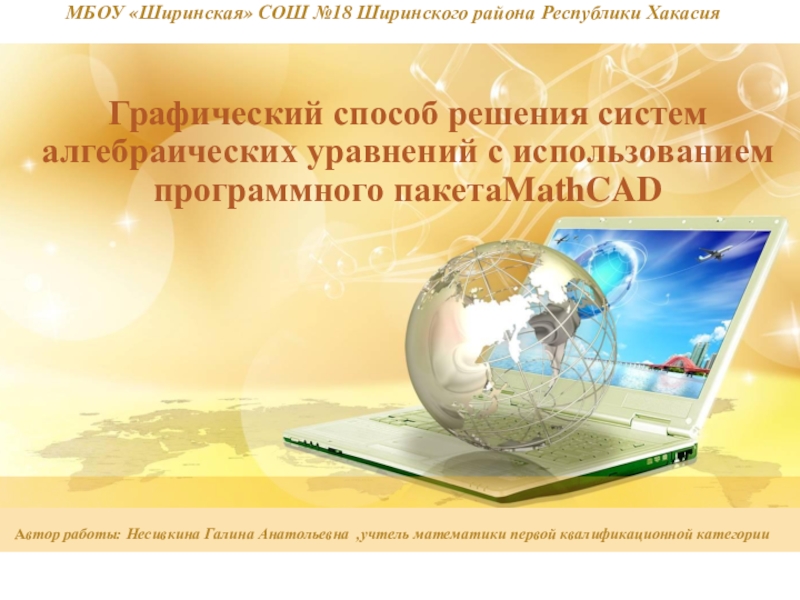 МБОУ «Ширинская» СОШ №18 Ширинского района Республики Хакасия

Графический способ решения систем алгебраических уравнений с использованием программного пакетаMathCAD

Автор работы: Несивкина Галина Анатольевна ,учтель математики первой квалификационной категории